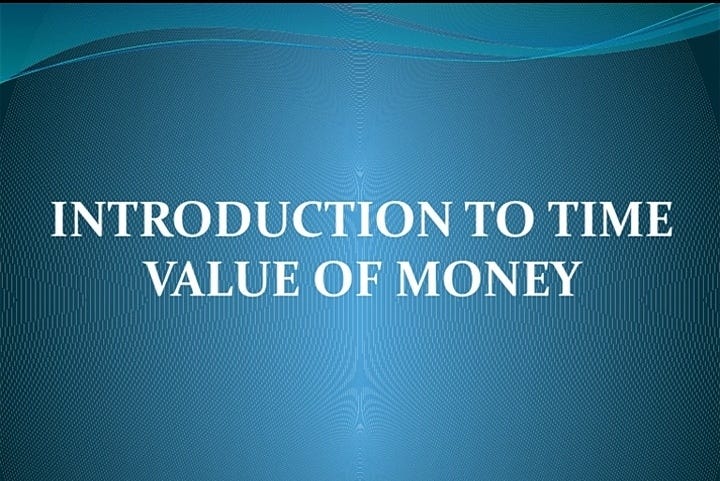 INTRODUCTION TO TIME VALUE OF MONEY